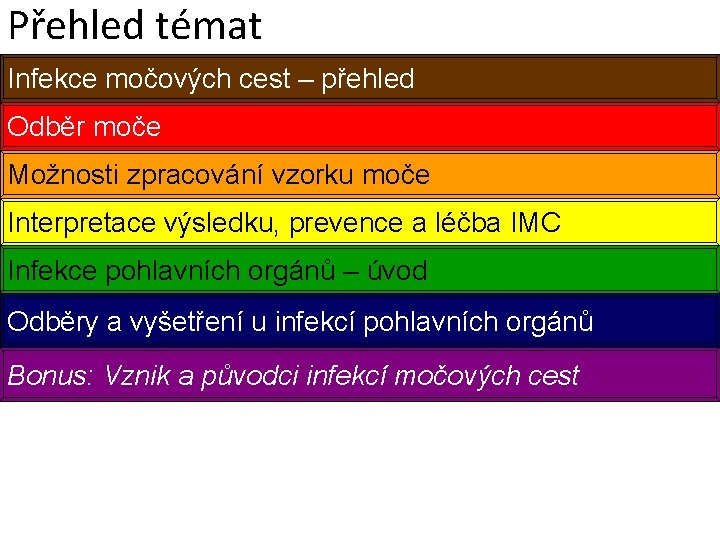 Přehled témat

Infekce močových cest – přehled

Odběr moče

Možnosti zpracování vzorku moče

Interpretace výsledku, prevence a léčba IMC

Infekce pohlavních orgánů – úvod

Odběry a vyšetření u infekcí pohlavních orgánů

Bonus: Vznik a původci infekcí močových cest